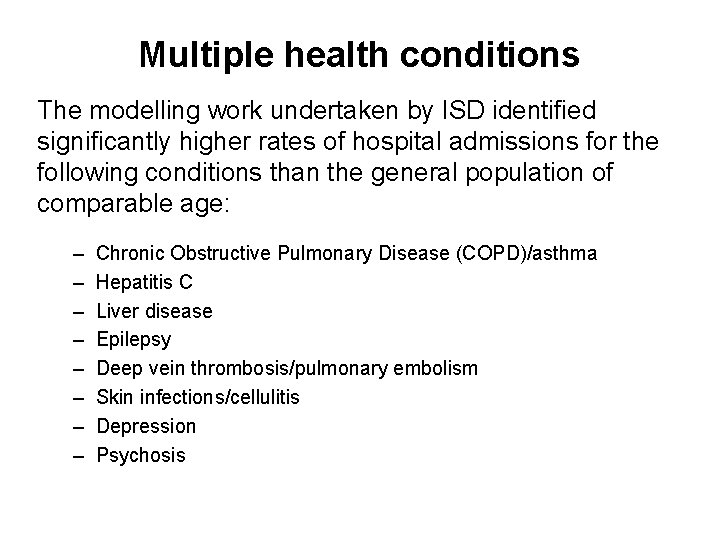 Multiple health conditions

The modelling work undertaken by ISD identified significantly higher rates of hospital admissions for the following conditions than the general population of comparable age:

– Chronic Obstructive Pulmonary Disease (COPD)/asthma
– Hepatitis C
– Liver disease
– Epilepsy
– Deep vein thrombosis/pulmonary embolism
– Skin infections/cellulitis
– Depression
– Psychosis